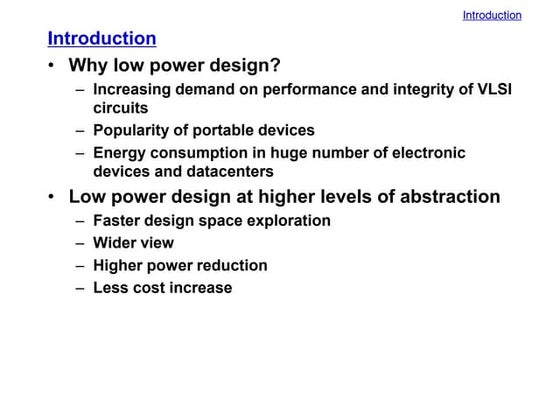 Introduction

Introduction

• Why low power design?
 – Increasing demand on performance and integrity of VLSI circuits
 – Popularity of portable devices
 – Energy consumption in huge number of electronic devices and datacenters
• Low power design at higher levels of abstraction
 – Faster design space exploration
 – Wider view
 – Higher power reduction
 – Less cost increase